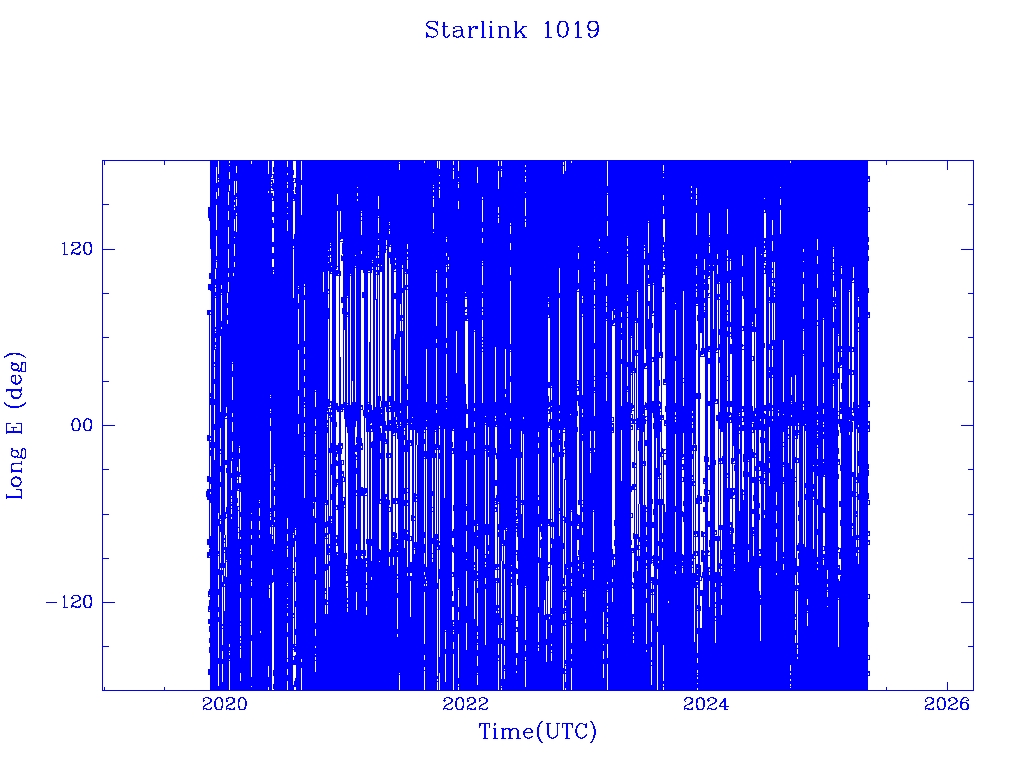 Starlink 1019

Long E (deg)

120
00
−120

2020
2022
2024
2026

Time(UTC)